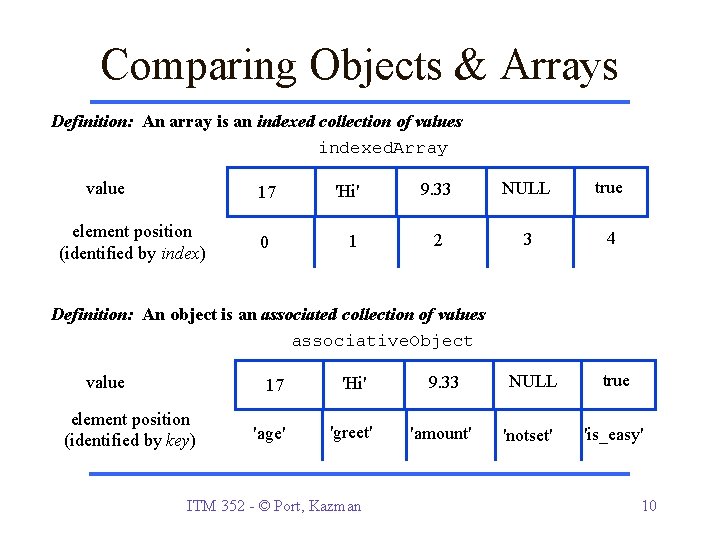 Comparing Objects & Arrays

Definition: An array is an indexed collection of values

indexedArray

| value | 17 | 'Hi' | 9.33 | NULL | true |
|---|---|---|---|---|---|
| element position (identified by index) | 0 | 1 | 2 | 3 | 4 |

Definition: An object is an associated collection of values

associativeObject

| value | 17 | 'Hi' | 9.33 | NULL | true |
|---|---|---|---|---|---|
| element position (identified by key) | 'age' | 'greet' | 'amount' | 'notset' | 'is_easy' |

ITM 352 - © Port, Kazman

10